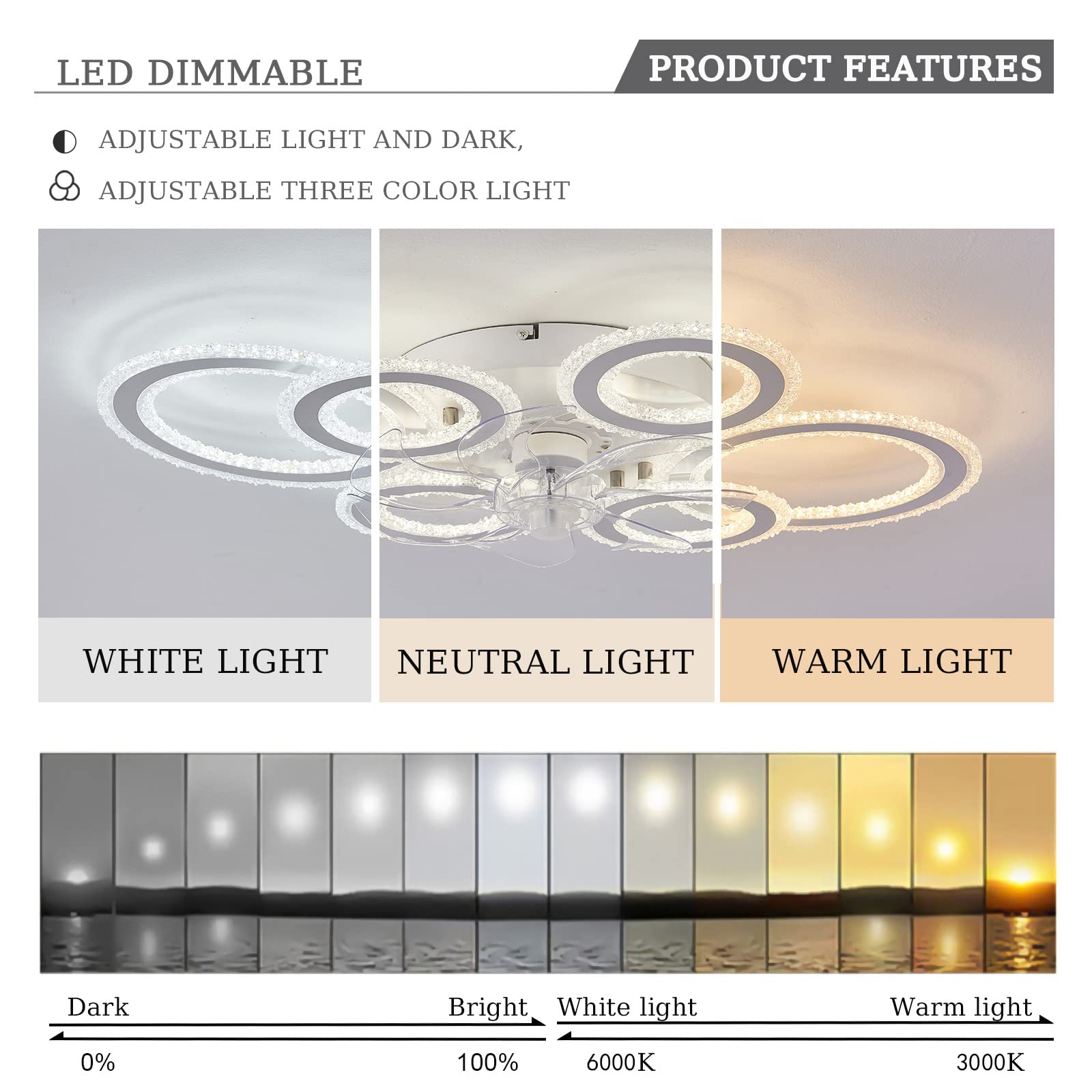 LED DIMMABLE

PRODUCT FEATURES

ADJUSTABLE LIGHT AND DARK,

ADJUSTABLE THREE COLOR LIGHT

WHITE LIGHT

NEUTRAL LIGHT

WARM LIGHT

Dark

Bright

White light

Warm light

0%

100%

6000K

3000K